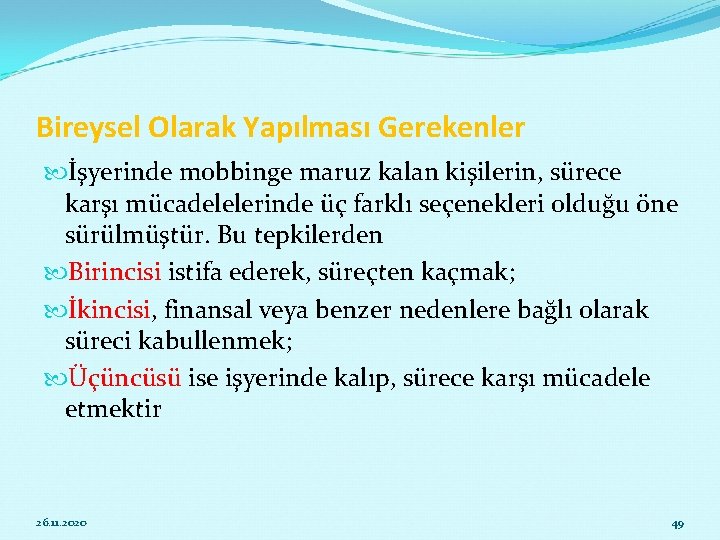 Bireysel Olarak Yapılması Gerekenler

İşyerinde mobbinge maruz kalan kişilerin, sürece karşı mücadelelerinde üç farklı seçenekleri olduğu öne sürülmüştür. Bu tepkilerden

Birincisi istifa ederek, süreçten kaçmak;

İkincisi, finansal veya benzer nedenlere bağlı olarak süreci kabullenmek;

Üçüncüsü ise işyerinde kalıp, sürece karşı mücadele etmektir

26.11.2020

49